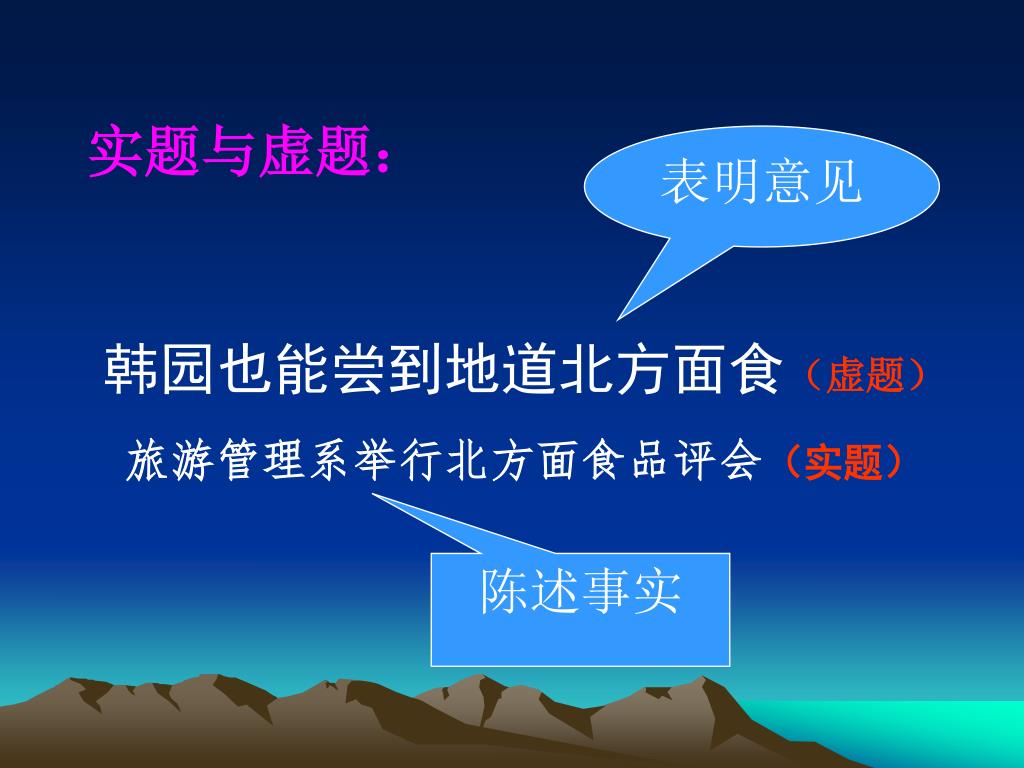 实题与虚题：

表明意见

韩园也能尝到地道北方面食（虚题）

旅游管理系举行北方面食品评会（实题）

陈述事实